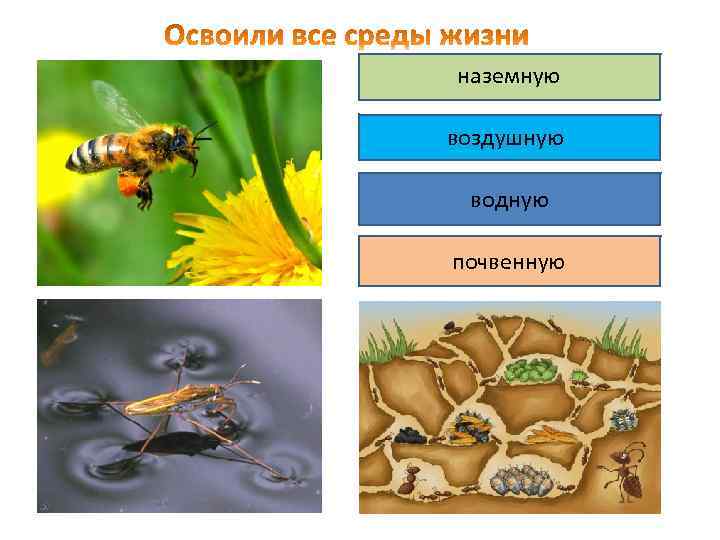 Освоили все среды жизни

наземную

воздушную

водную

почвенную